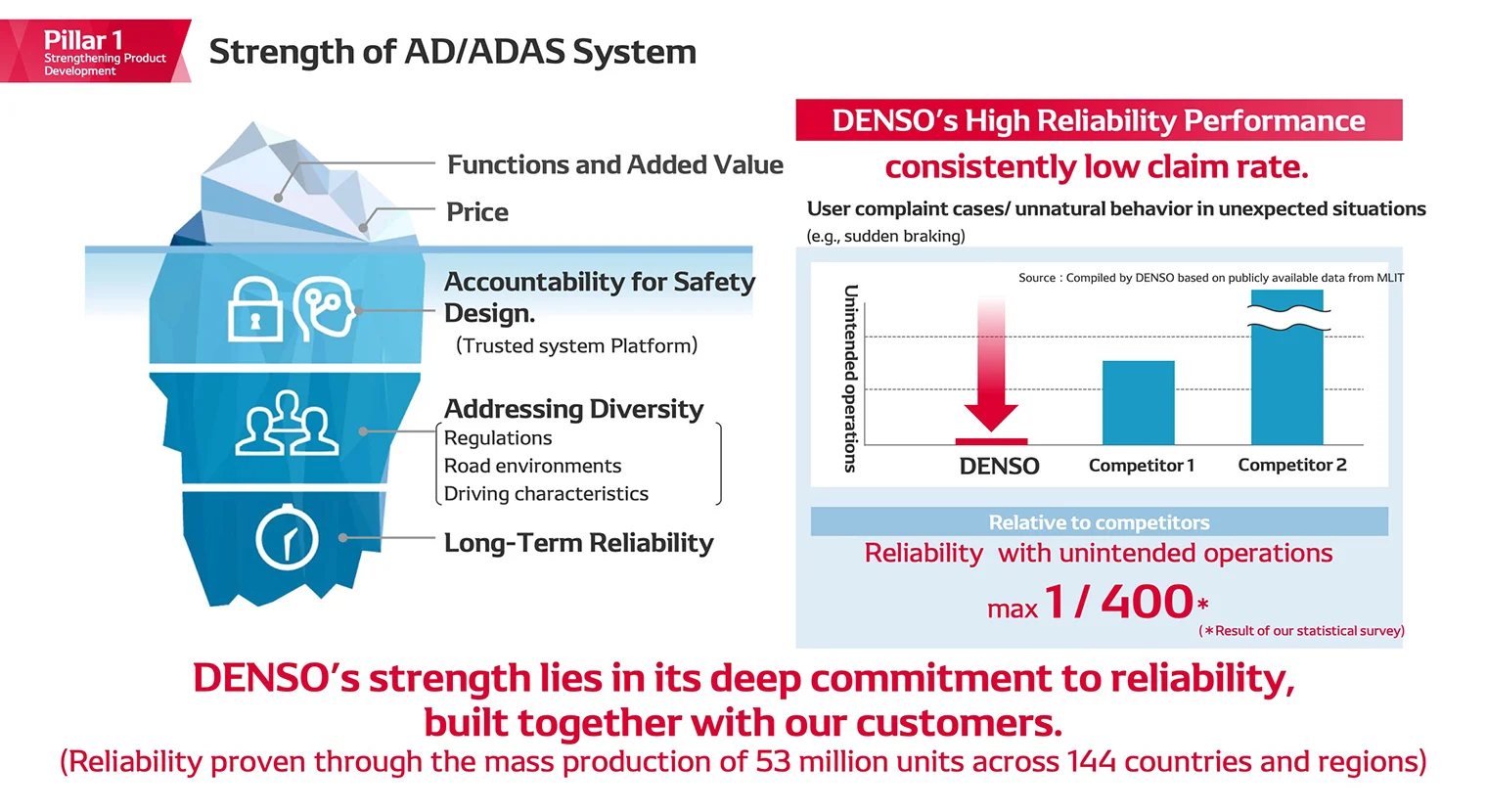 Pillar 1
Strengthening Product Development

Strength of AD/ADAS System

Functions and Added Value

Price

Accountability for Safety Design.
(Trusted system Platform)

Addressing Diversity
Regulations
Road environments
Driving characteristics

Long-Term Reliability

DENSO's High Reliability Performance

consistently low claim rate.

User complaint cases/ unnatural behavior in unexpected situations
(e.g., sudden braking)

Source : Compiled by DENSO based on publicly available data from MLIT

Unintended operations

DENSO
Competitor 1
Competitor 2

Relative to competitors
Reliability with unintended operations
max 1 / 400*
(*Result of our statistical survey)

DENSO's strength lies in its deep commitment to reliability, built together with our customers.
(Reliability proven through the mass production of 53 million units across 144 countries and regions)